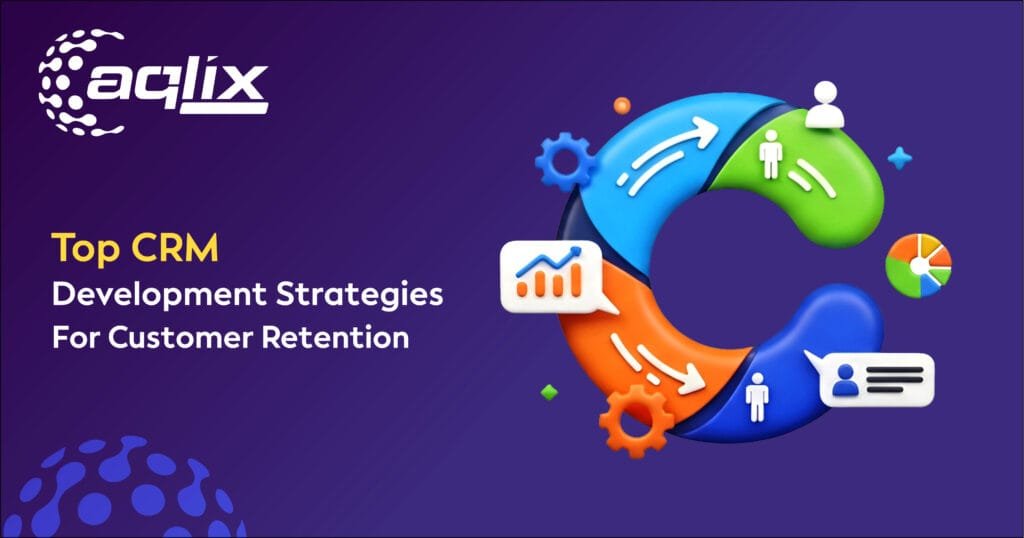 aqlix

Top CRM
Development Strategies
For Customer Retention